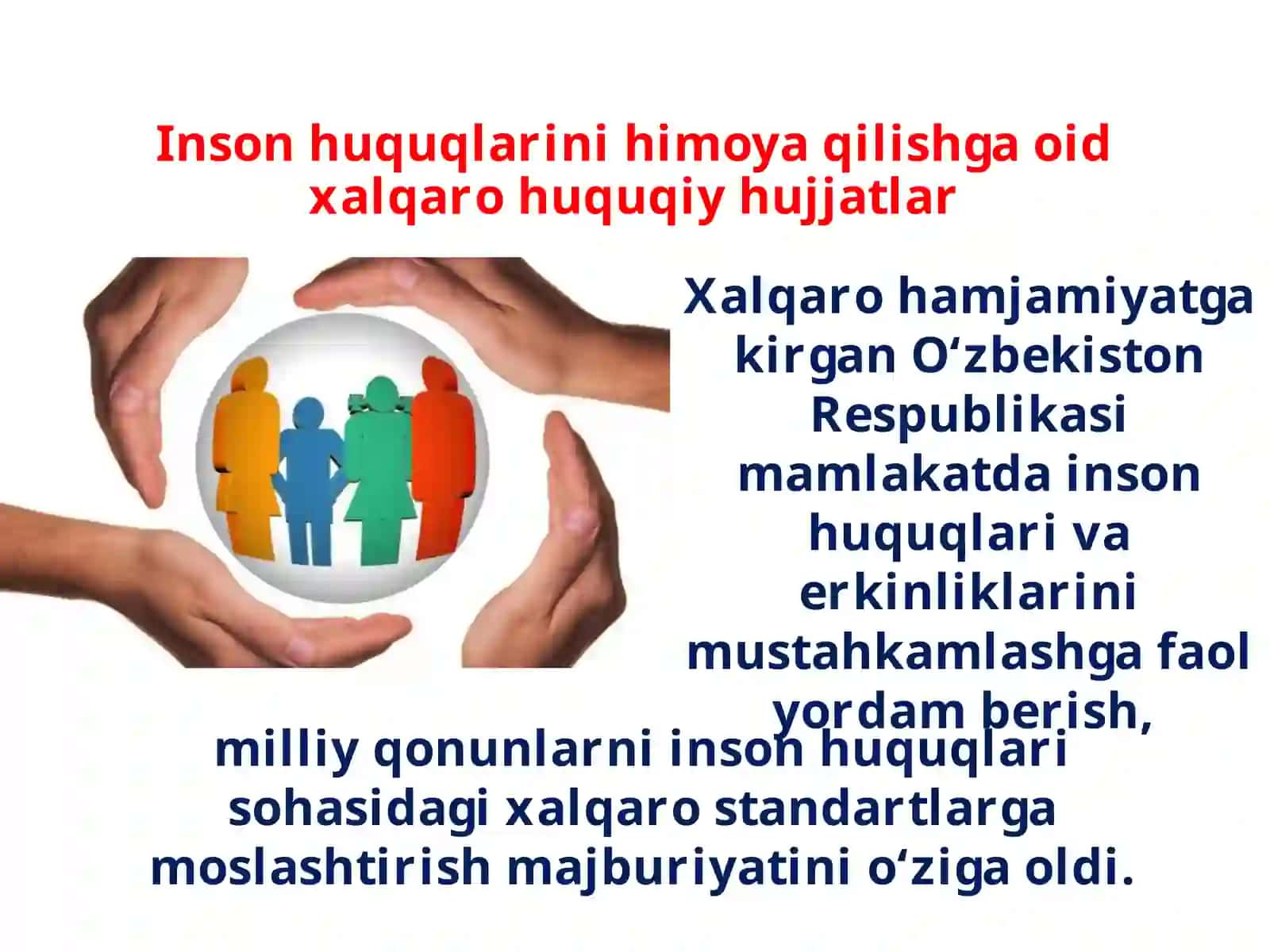 Inson huquqlarini himoya qilishga oid xalqaro huquqiy hujjatlar

Xalqaro hamjamiyatga kirgan O‘zbekiston Respublikasi mamlakatda inson huquqlari va erkinliklarini mustahkamlashga faol yordam berish,

milliy qonunlarni inson huquqlari sohasidagi xalqaro standartlarga moslashtirish majburiyatini o‘ziga oldi.